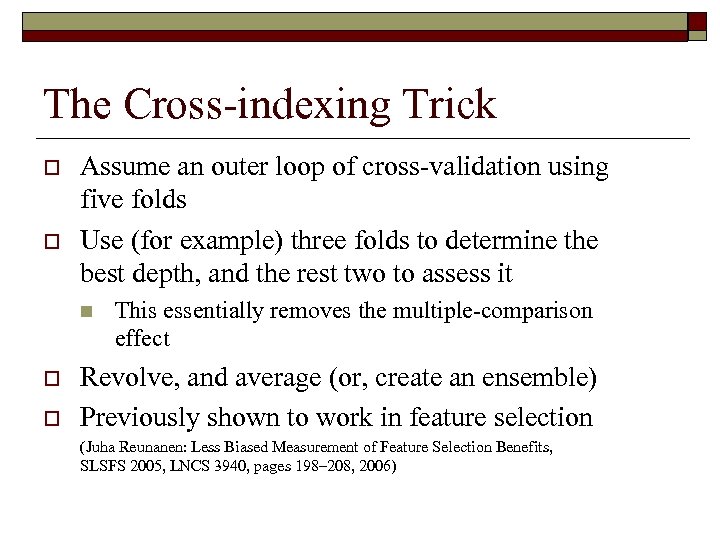 The Cross-indexing Trick

Assume an outer loop of cross-validation using five folds

Use (for example) three folds to determine the best depth, and the rest two to assess it

This essentially removes the multiple-comparison effect

Revolve, and average (or, create an ensemble)

Previously shown to work in feature selection

(Juha Reunanen: Less Biased Measurement of Feature Selection Benefits, SLSFS 2005, LNCS 3940, pages 198–208, 2006)